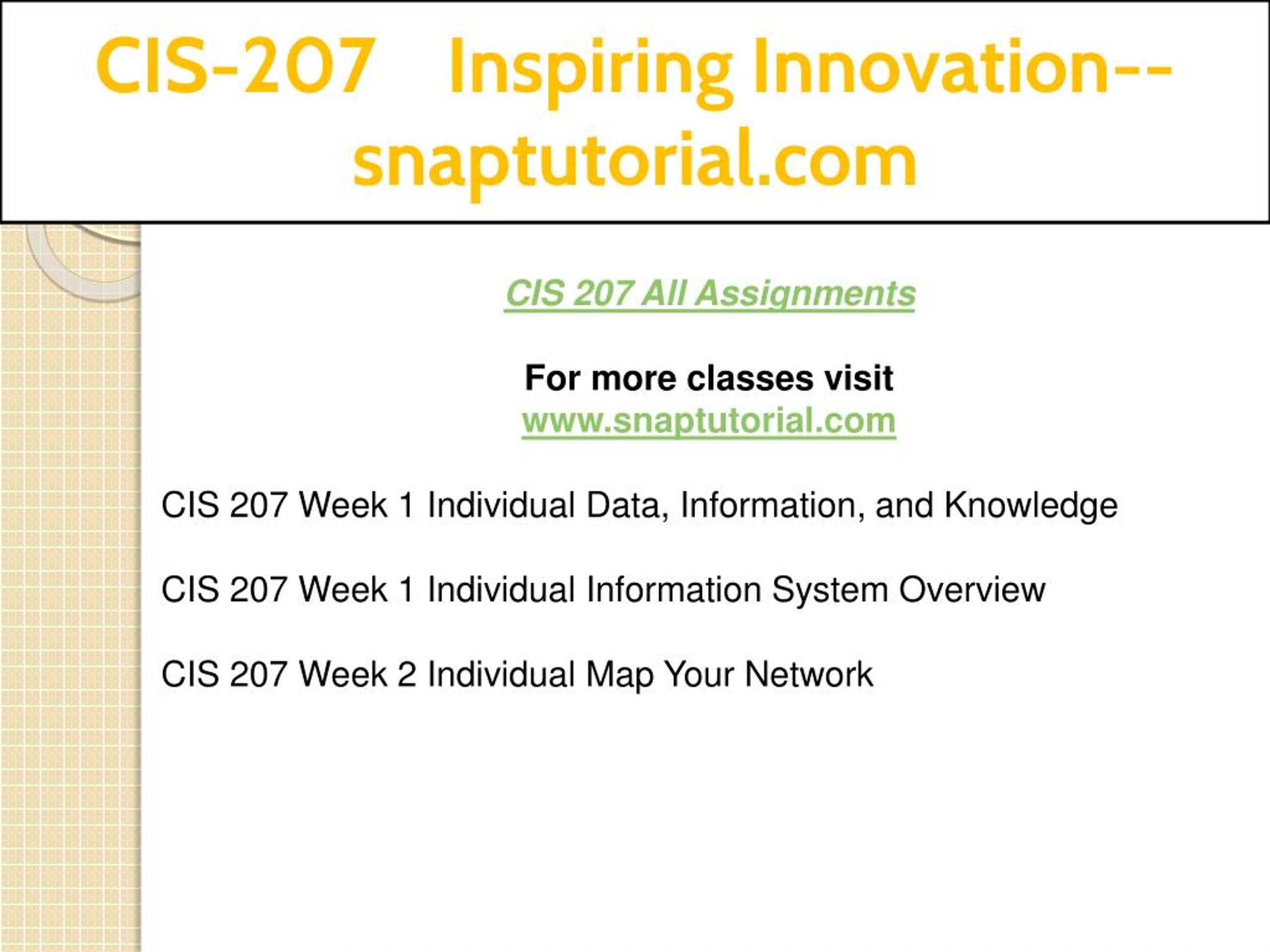 CIS-207 Inspiring Innovation--snaptutorial.com

CIS 207 All Assignments

For more classes visit
www.snaptutorial.com

CIS 207 Week 1 Individual Data, Information, and Knowledge

CIS 207 Week 1 Individual Information System Overview

CIS 207 Week 2 Individual Map Your Network